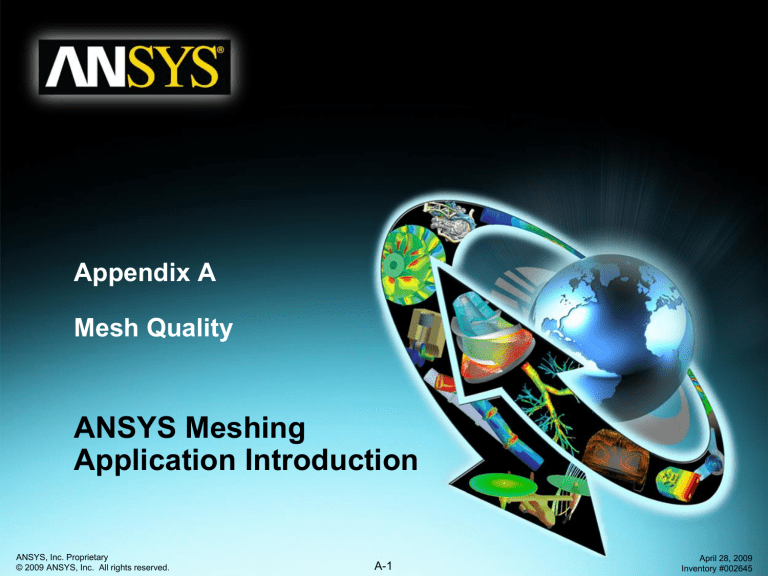 ANSYS®

Appendix A

Mesh Quality

ANSYS Meshing Application Introduction

ANSYS, Inc. Proprietary
© 2009 ANSYS, Inc. All rights reserved.

A-1

April 28, 2009
Inventory #002645